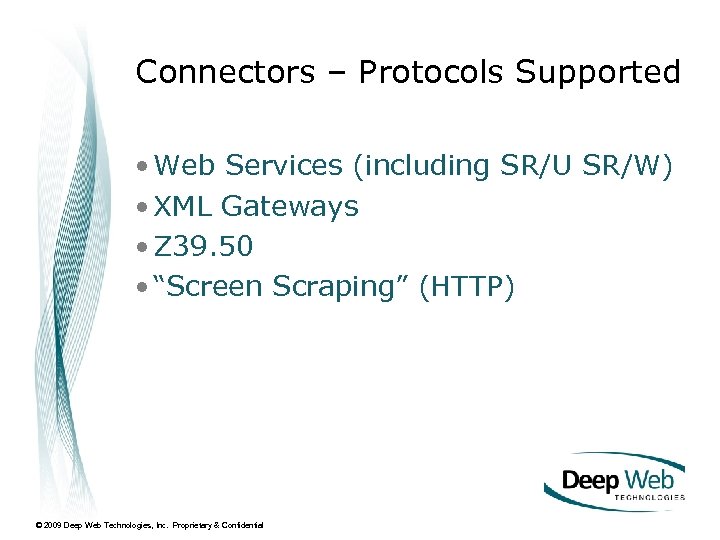 Connectors – Protocols Supported

• Web Services (including SR/U SR/W)
• XML Gateways
• Z39.50
• “Screen Scraping” (HTTP)

Deep Web TECHNOLOGIES

© 2009 Deep Web Technologies, Inc. Proprietary & Confidential